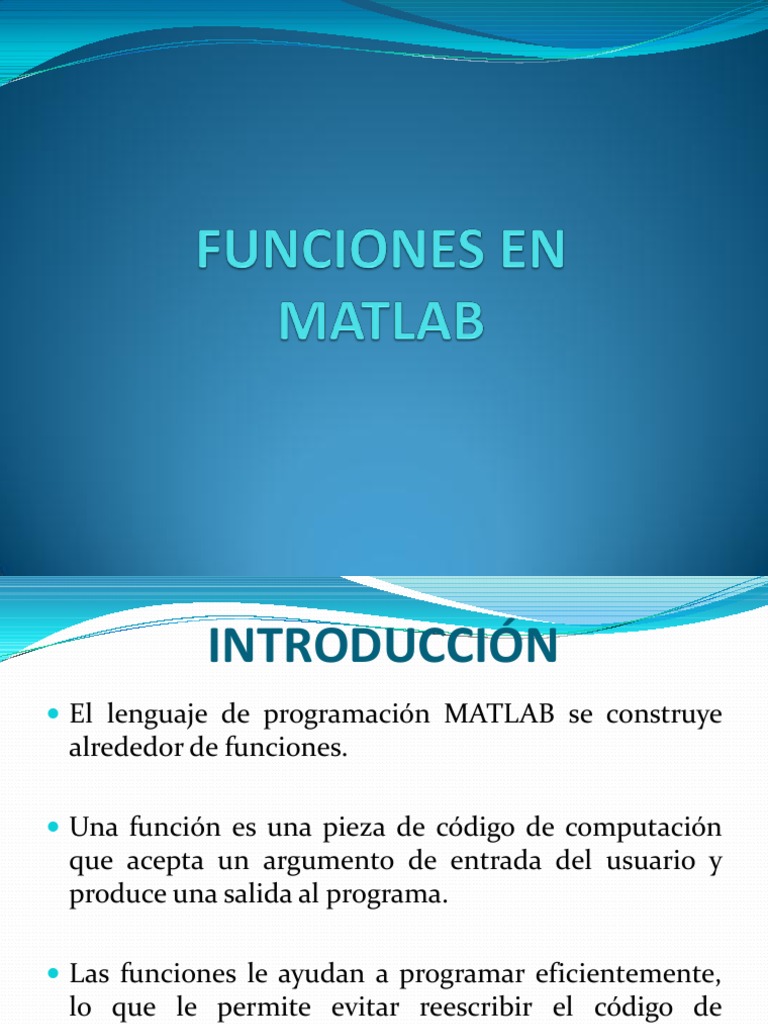 FUNCIONES EN MATLAB

INTRODUCCIÓN

El lenguaje de programación MATLAB se construye alrededor de funciones.

Una función es una pieza de código de computación que acepta un argumento de entrada del usuario y produce una salida al programa.

Las funciones le ayudan a programar eficientemente, lo que le permite evitar reescribir el código de